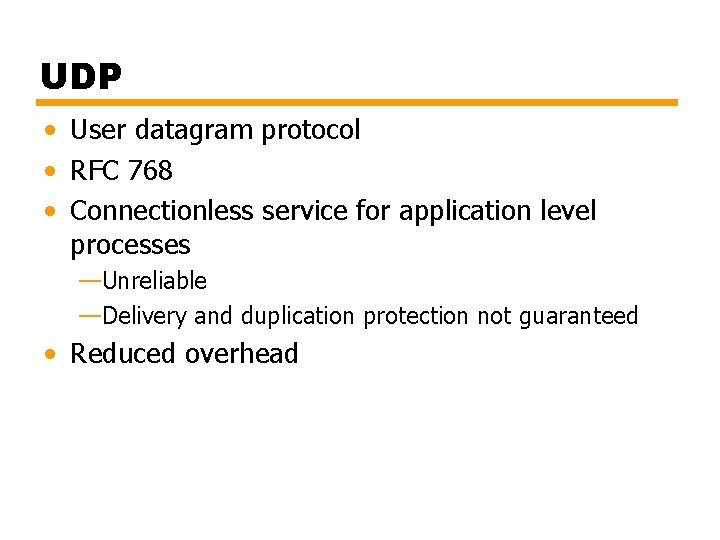 UDP

• User datagram protocol
• RFC 768
• Connectionless service for application level processes
—Unreliable
—Delivery and duplication protection not guaranteed
• Reduced overhead